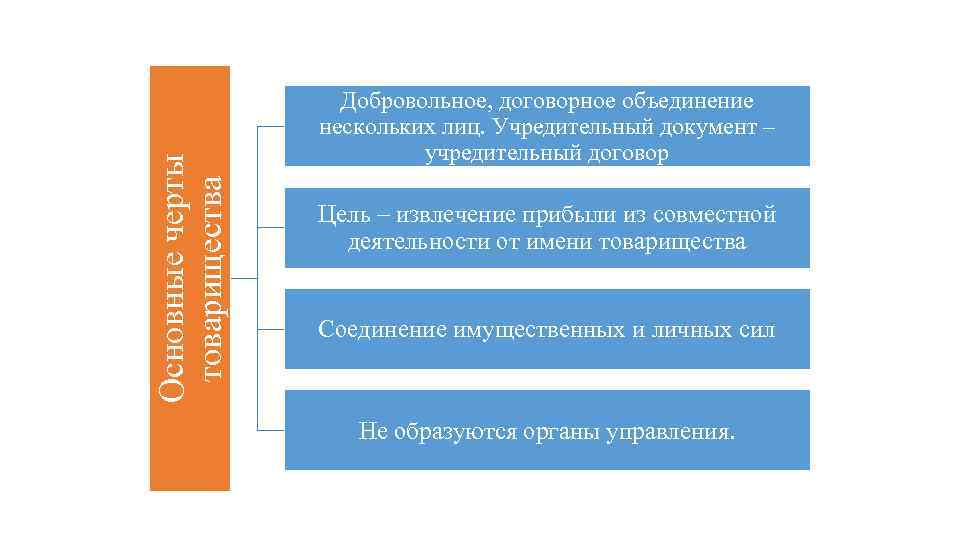 Основные черты товарищества

Добровольное, договорное объединение нескольких лиц. Учредительный документ – учредительный договор

Цель – извлечение прибыли из совместной деятельности от имени товарищества

Соединение имущественных и личных сил

Не образуются органы управления.